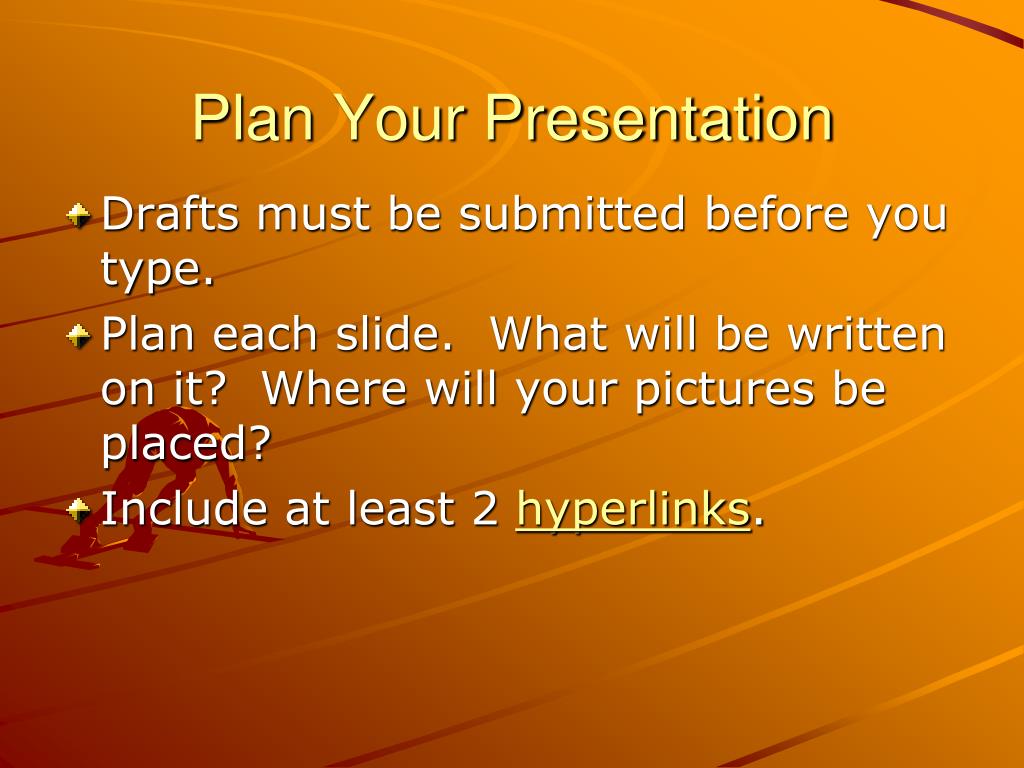 Plan Your Presentation

Drafts must be submitted before you type.

Plan each slide. What will be written on it? Where will your pictures be placed?

Include at least 2 hyperlinks.